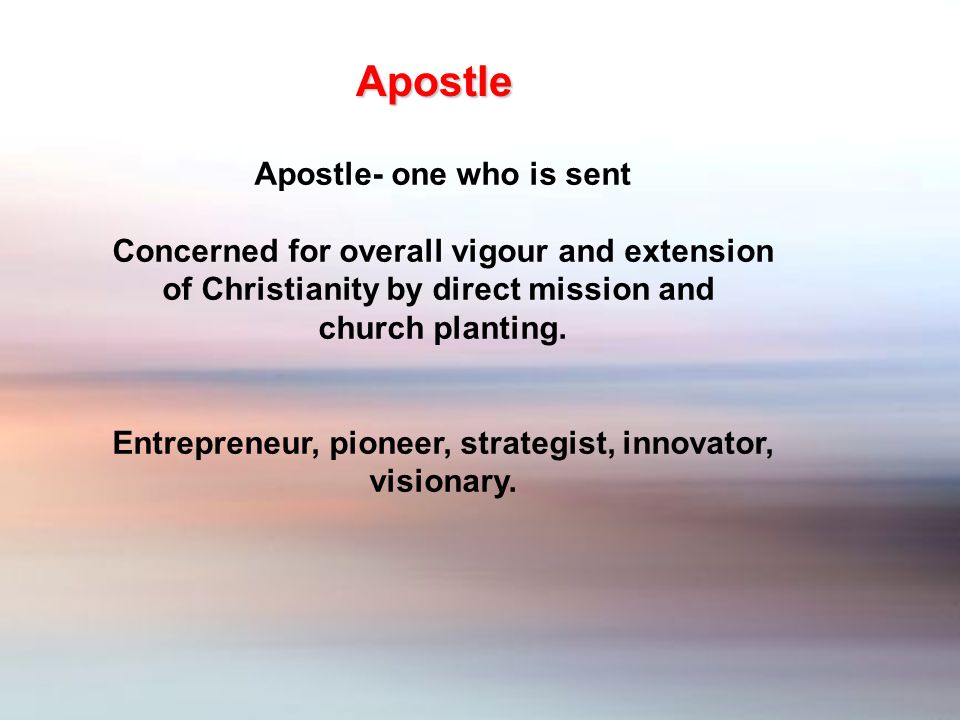 Apostle

Apostle- one who is sent

Concerned for overall vigour and extension of Christianity by direct mission and church planting.

Entrepreneur, pioneer, strategist, innovator, visionary.